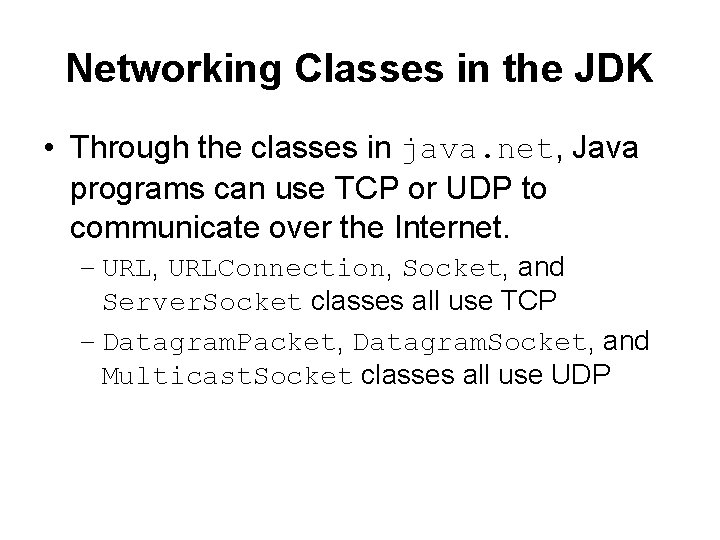 Networking Classes in the JDK

• Through the classes in java.net, Java programs can use TCP or UDP to communicate over the Internet.

– URL, URLConnection, Socket, and ServerSocket classes all use TCP

– DatagramPacket, DatagramSocket, and MulticastSocket classes all use UDP